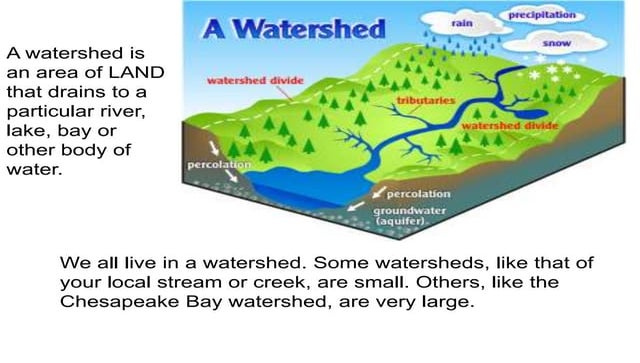 A watershed is an area of LAND that drains to a particular river, lake, bay or other body of water.

A Watershed

rain

precipitation

snow

watershed divide

tributaries

watershed divide

percolation

percolation

groundwater (aquifer)

We all live in a watershed. Some watersheds, like that of your local stream or creek, are small. Others, like the Chesapeake Bay watershed, are very large.